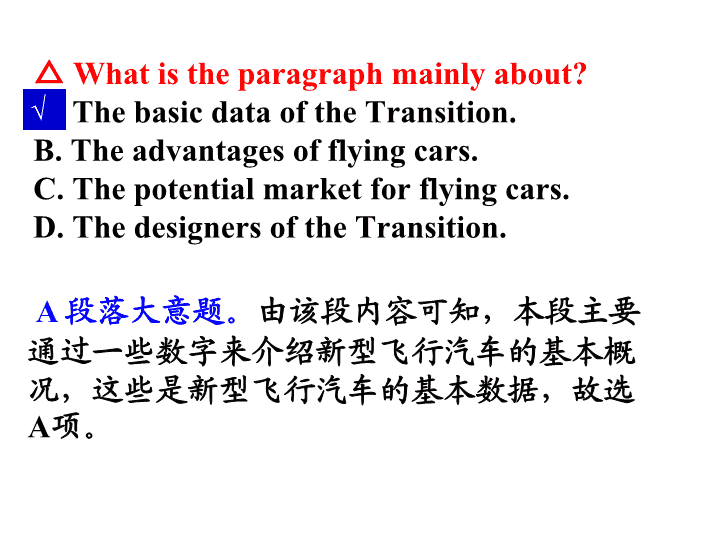 △ What is the paragraph mainly about?
√ The basic data of the Transition.
B. The advantages of flying cars.
C. The potential market for flying cars.
D. The designers of the Transition.

A 段落大意题。由该段内容可知，本段主要通过一些数字来介绍新型飞行汽车的基本概况，这些是新型飞行汽车的基本数据，故选A项。